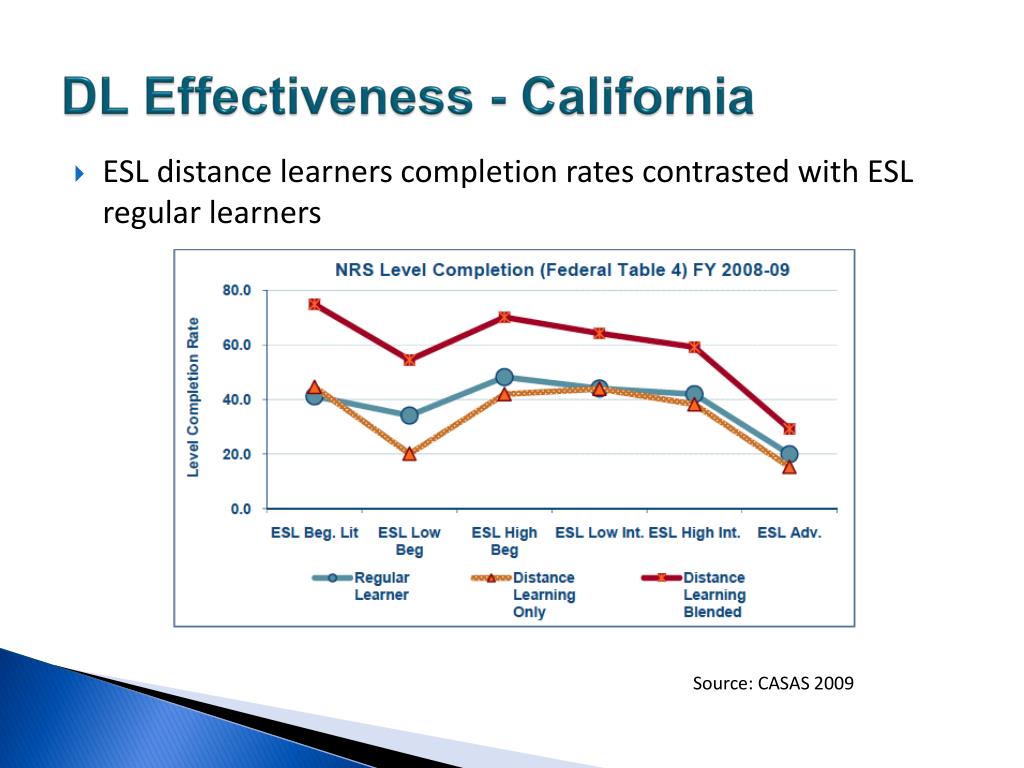 DL Effectiveness - California

ESL distance learners completion rates contrasted with ESL regular learners

NRS Level Completion (Federal Table 4) FY 2008-09

Level Completion Rate

80.0
60.0
40.0
20.0
0.0

ESL Beg. Lit
ESL Low Beg
ESL High Beg
ESL Low Int.
ESL High Int.
ESL Adv.

Regular Learner
Distance Learning Only
Distance Learning Blended

Source: CASAS 2009